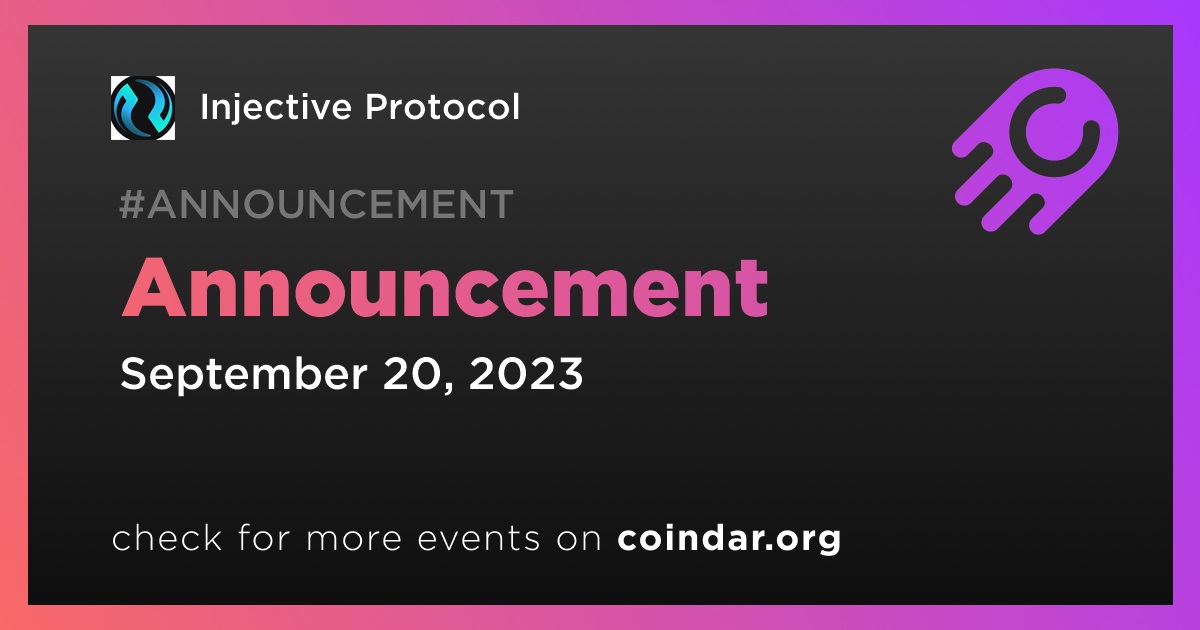 Injective Protocol

#ANNOUNCEMENT

Announcement

September 20, 2023

check for more events on coindar.org